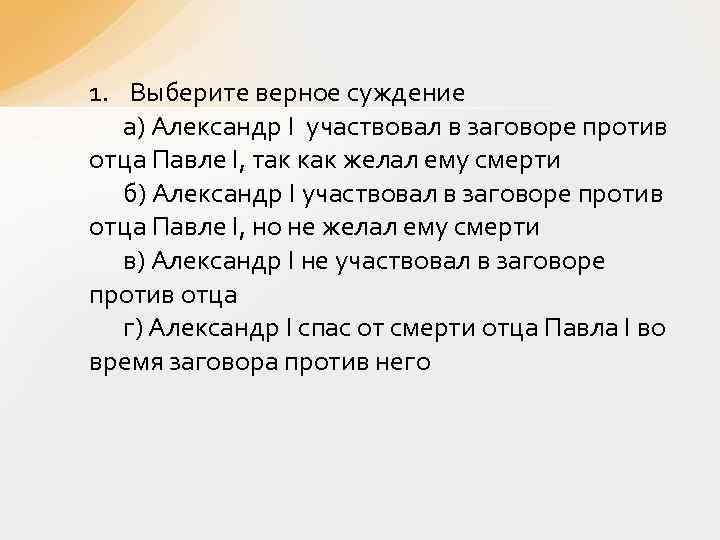 1. Выберите верное суждение

а) Александр I участвовал в заговоре против отца Павле I, так как желал ему смерти

б) Александр I участвовал в заговоре против отца Павле I, но не желал ему смерти

в) Александр I не участвовал в заговоре против отца

г) Александр I спас от смерти отца Павла I во время заговора против него